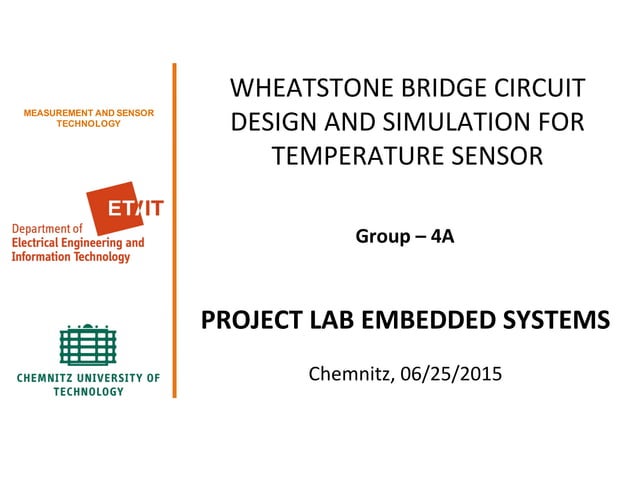 MEASUREMENT AND SENSOR TECHNOLOGY

ET/IT

Department of
Electrical Engineering and
Information Technology

CHEMNITZ UNIVERSITY OF TECHNOLOGY

WHEATSTONE BRIDGE CIRCUIT DESIGN AND SIMULATION FOR TEMPERATURE SENSOR

Group – 4A

PROJECT LAB EMBEDDED SYSTEMS

Chemnitz, 06/25/2015